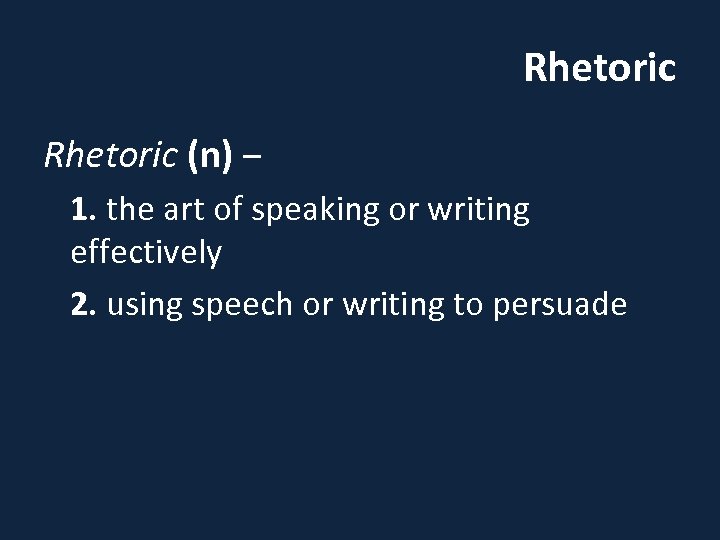 Rhetoric

Rhetoric (n) –

1. the art of speaking or writing effectively

2. using speech or writing to persuade